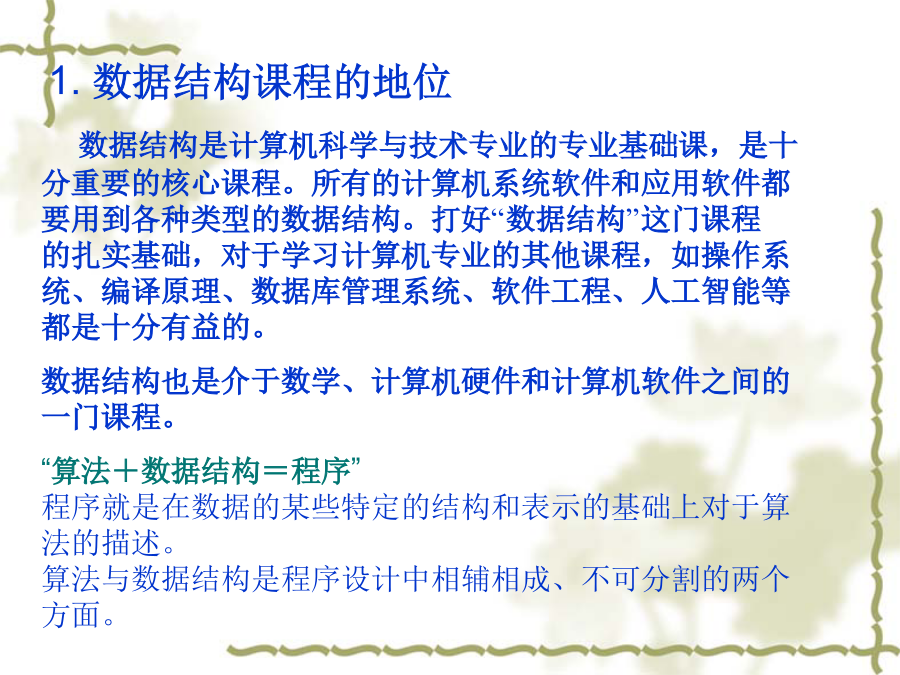 1. 数据结构课程的地位

数据结构是计算机科学与技术专业的专业基础课，是十分重要的核心课程。所有的计算机系统软件和应用软件都要用到各种类型的数据结构。打好“数据结构”这门课程的扎实基础，对于学习计算机专业的其他课程，如操作系统、编译原理、数据库管理系统、软件工程、人工智能等都是十分有益的。

数据结构也是介于数学、计算机硬件和计算机软件之间的一门课程。

“算法＋数据结构＝程序”
程序就是在数据的某些特定的结构和表示的基础上对于算法的描述。
算法与数据结构是程序设计中相辅相成、不可分割的两个方面。